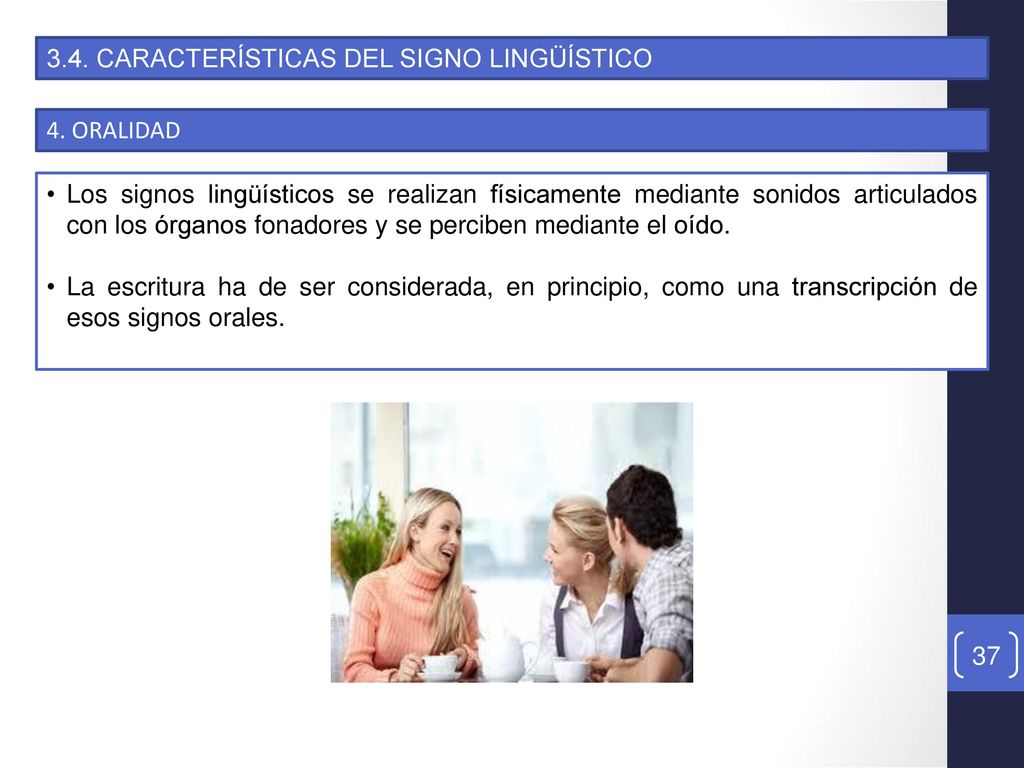 3.4. CARACTERÍSTICAS DEL SIGNO LINGÜÍSTICO

4. ORALIDAD

• Los signos lingüísticos se realizan físicamente mediante sonidos articulados con los órganos fonadores y se perciben mediante el oído.

• La escritura ha de ser considerada, en principio, como una transcripción de esos signos orales.

37